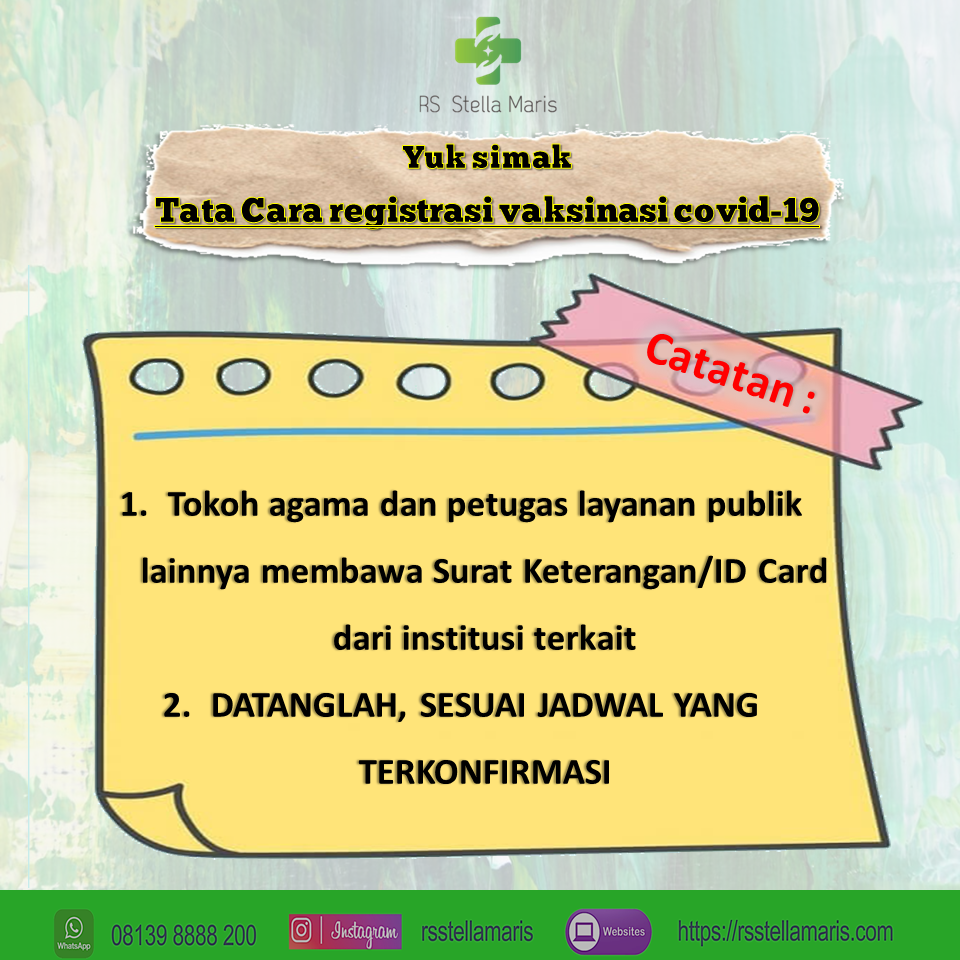 RS Stella Maris

Yuk simak

Tata Cara registrasi vaksinasi covid-19

Catatan :

1. Tokoh agama dan petugas layanan publik lainnya membawa Surat Keterangan/ID Card dari institusi terkait

2. DATANGLAH, SESUAI JADWAL YANG TERKONFIRMASI

WhatsApp 08139 8888 200 Instagram rsstellamaris Websites https://rsstellamaris.com